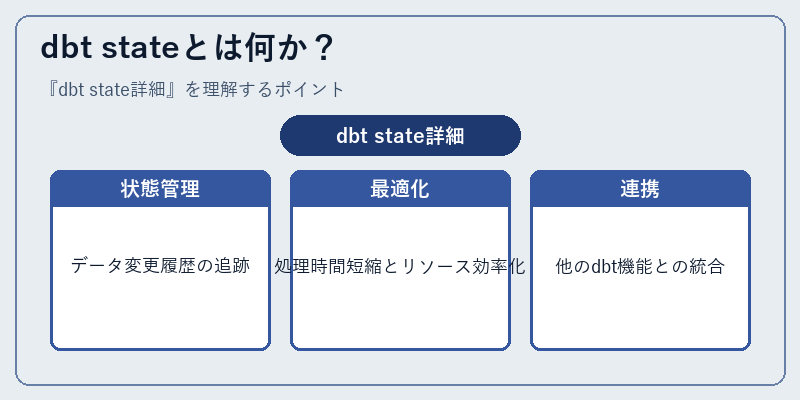 dbt stateとは何か？

『dbt state詳細』を理解するポイント

dbt state詳細

状態管理

データ変更履歴の追跡

最適化

処理時間短縮とリソース効率化

連携

他のdbt機能との統合